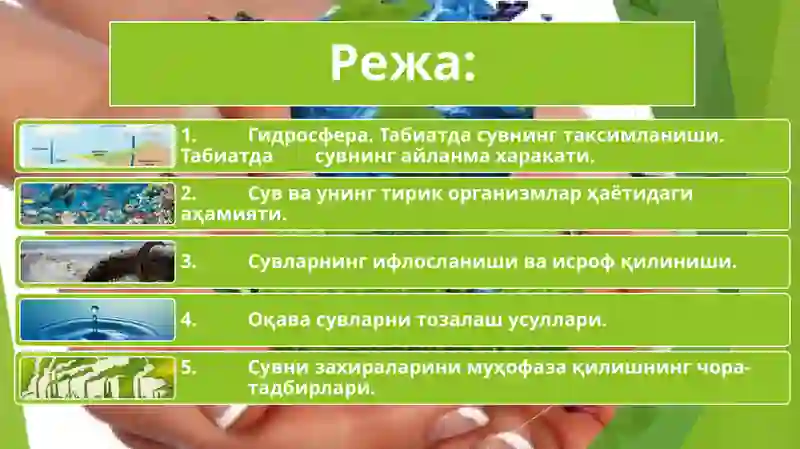 Режа:

1. Гидросфера. Табиатда сувнинг таксимланиши. Табиатда сувнинг айланма харакати.

2. Сув ва унинг тирик организмлар ҳаётидаги аҳамияти.

3. Сувларнинг ифлосланиши ва исроф қилиниши.

4. Оқава сувларни тозалаш усуллари.

5. Сувни захираларини муҳофаза қилишнинг чора-тадбирлари.